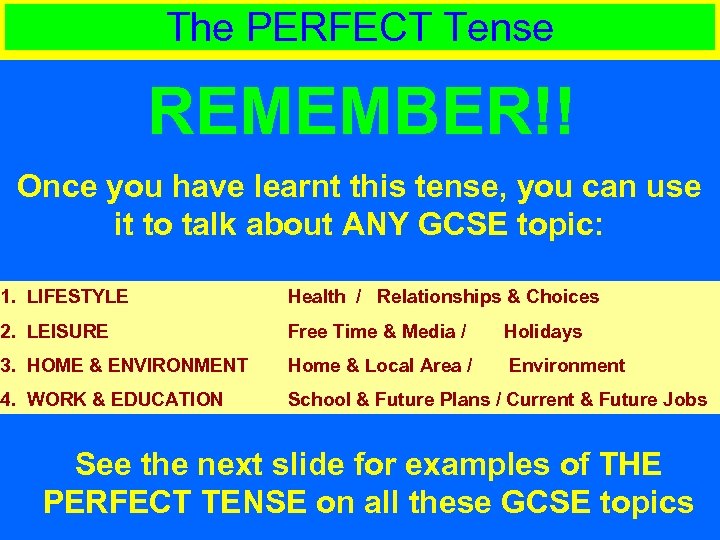 The PERFECT Tense

REMEMBER!!

Once you have learnt this tense, you can use it to talk about ANY GCSE topic:

1. LIFESTYLE Health / Relationships & Choices
2. LEISURE Free Time & Media / Holidays
3. HOME & ENVIRONMENT Home & Local Area / Environment
4. WORK & EDUCATION School & Future Plans / Current & Future Jobs

See the next slide for examples of THE PERFECT TENSE on all these GCSE topics